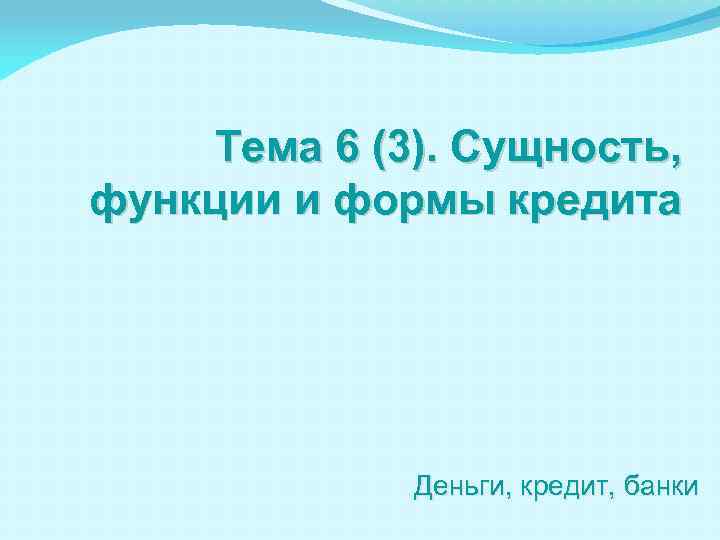 Тема 6 (3). Сущность, функции и формы кредита

Деньги, кредит, банки